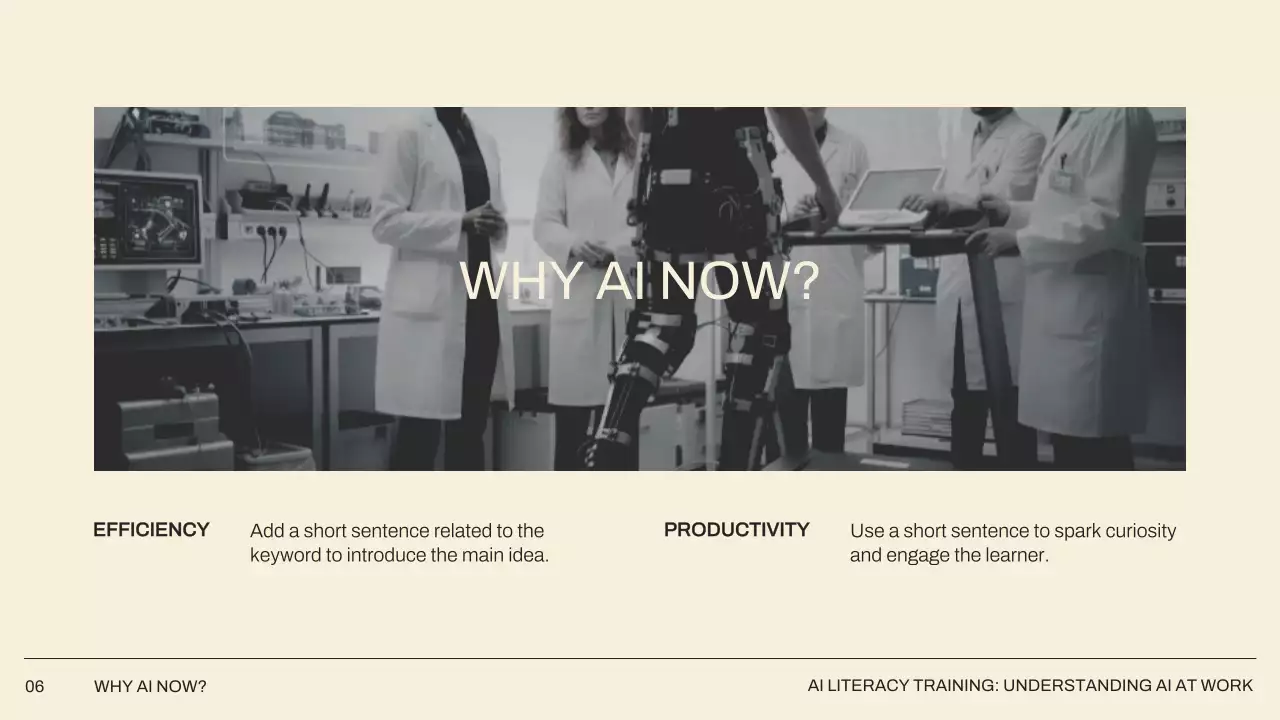 WHY AI NOW?

EFFICIENCY

Add a short sentence related to the keyword to introduce the main idea.

PRODUCTIVITY

Use a short sentence to spark curiosity and engage the learner.

06 WHY AI NOW?

AI LITERACY TRAINING: UNDERSTANDING AI AT WORK